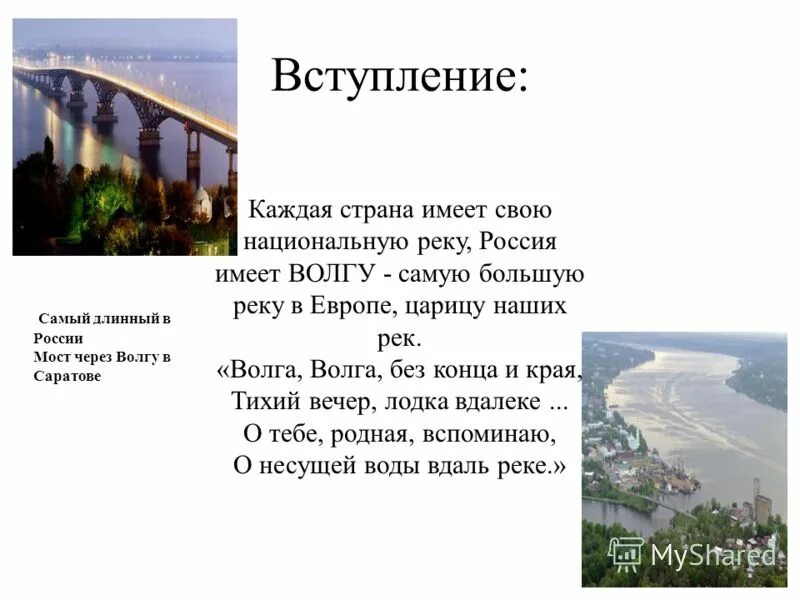 Вступление:

Каждая страна имеет свою национальную реку, Россия имеет ВОЛГУ - самую большую реку в Европе, царицу наших рек.
«Волга, Волга, без конца и края,
Тихий вечер, лодка вдалеке ...
О тебе, родная, вспоминаю,
О несущей воды вдаль реке.»

Самый длинный в России
Мост через Волгу в Саратове

MyShared